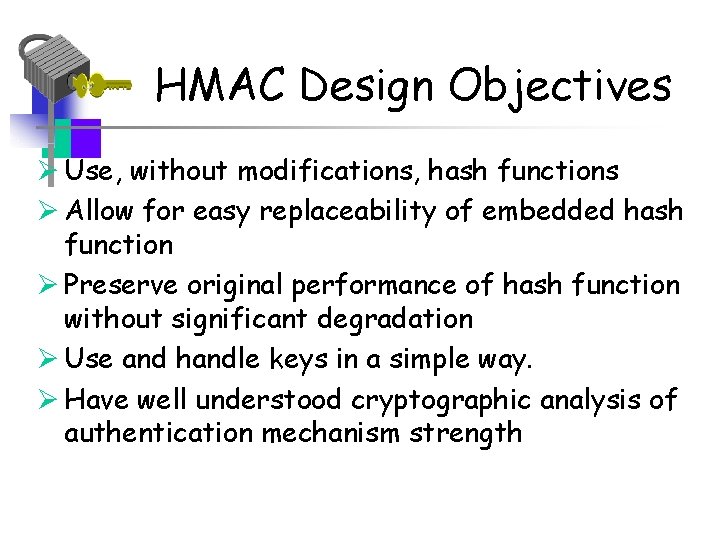 HMAC Design Objectives

➢ Use, without modifications, hash functions
➢ Allow for easy replaceability of embedded hash function
➢ Preserve original performance of hash function without significant degradation
➢ Use and handle keys in a simple way.
➢ Have well understood cryptographic analysis of authentication mechanism strength